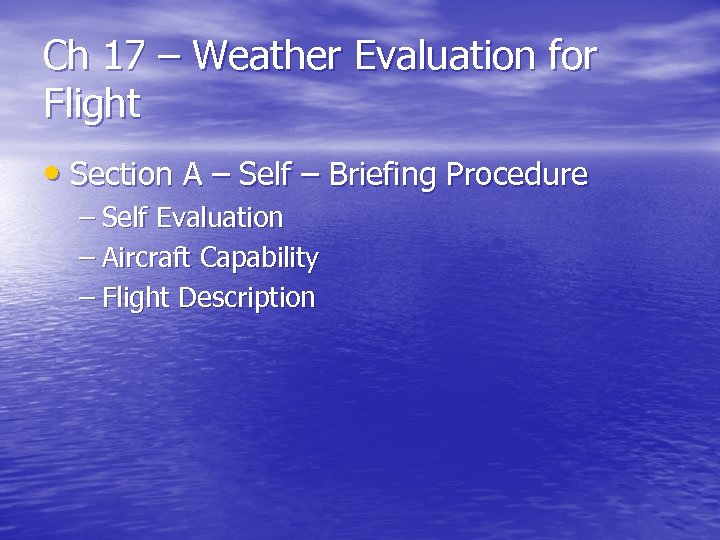 Ch 17 – Weather Evaluation for Flight

• Section A – Self – Briefing Procedure
– Self Evaluation
– Aircraft Capability
– Flight Description